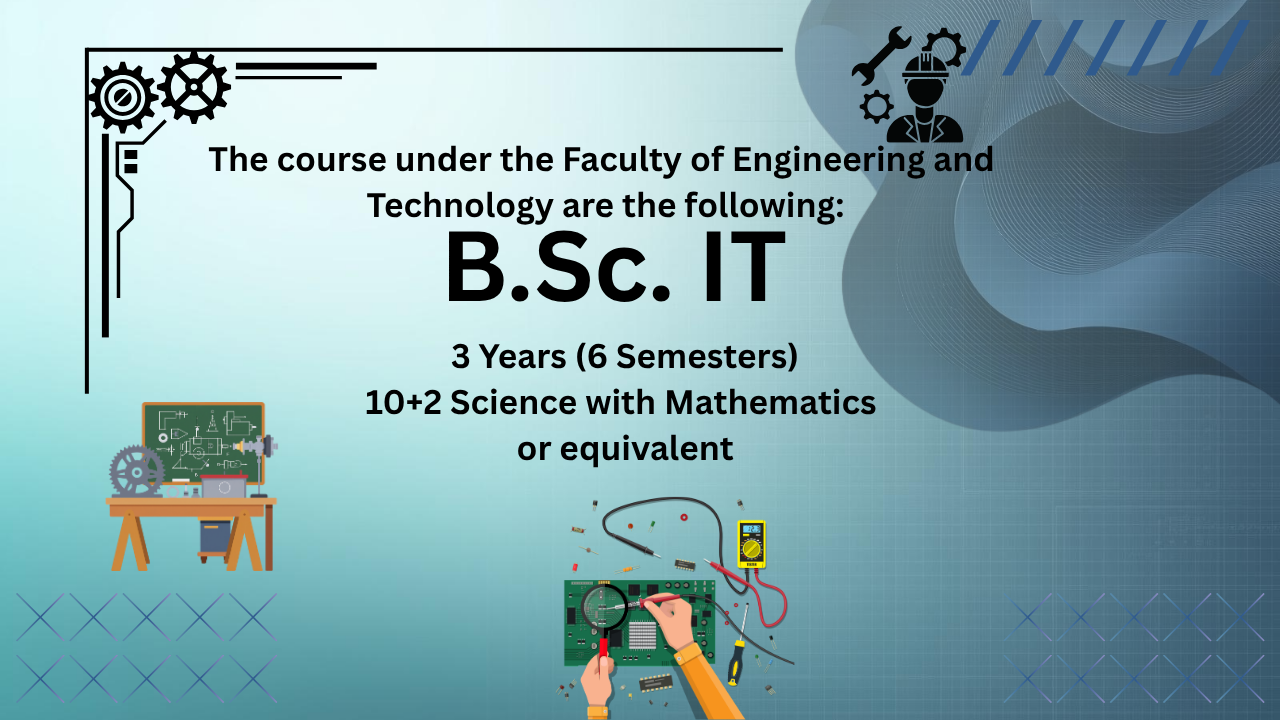 The course under the Faculty of Engineering and Technology are the following:

B.Sc. IT

3 Years (6 Semesters)
10+2 Science with Mathematics or equivalent